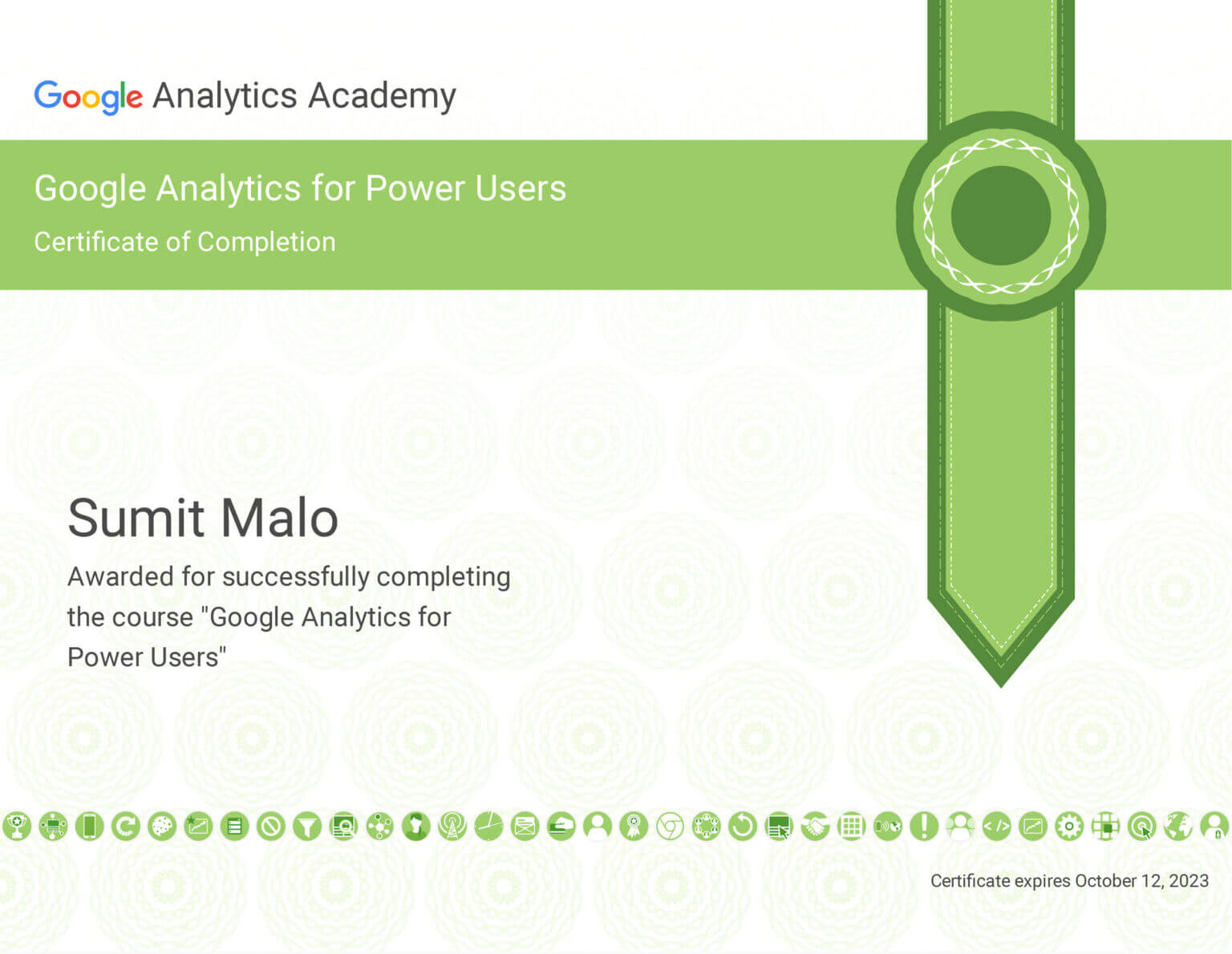 Google Analytics Academy

Google Analytics for Power Users

Certificate of Completion

Sumit Malo

Awarded for successfully completing the course "Google Analytics for Power Users"

Certificate expires October 12, 2023